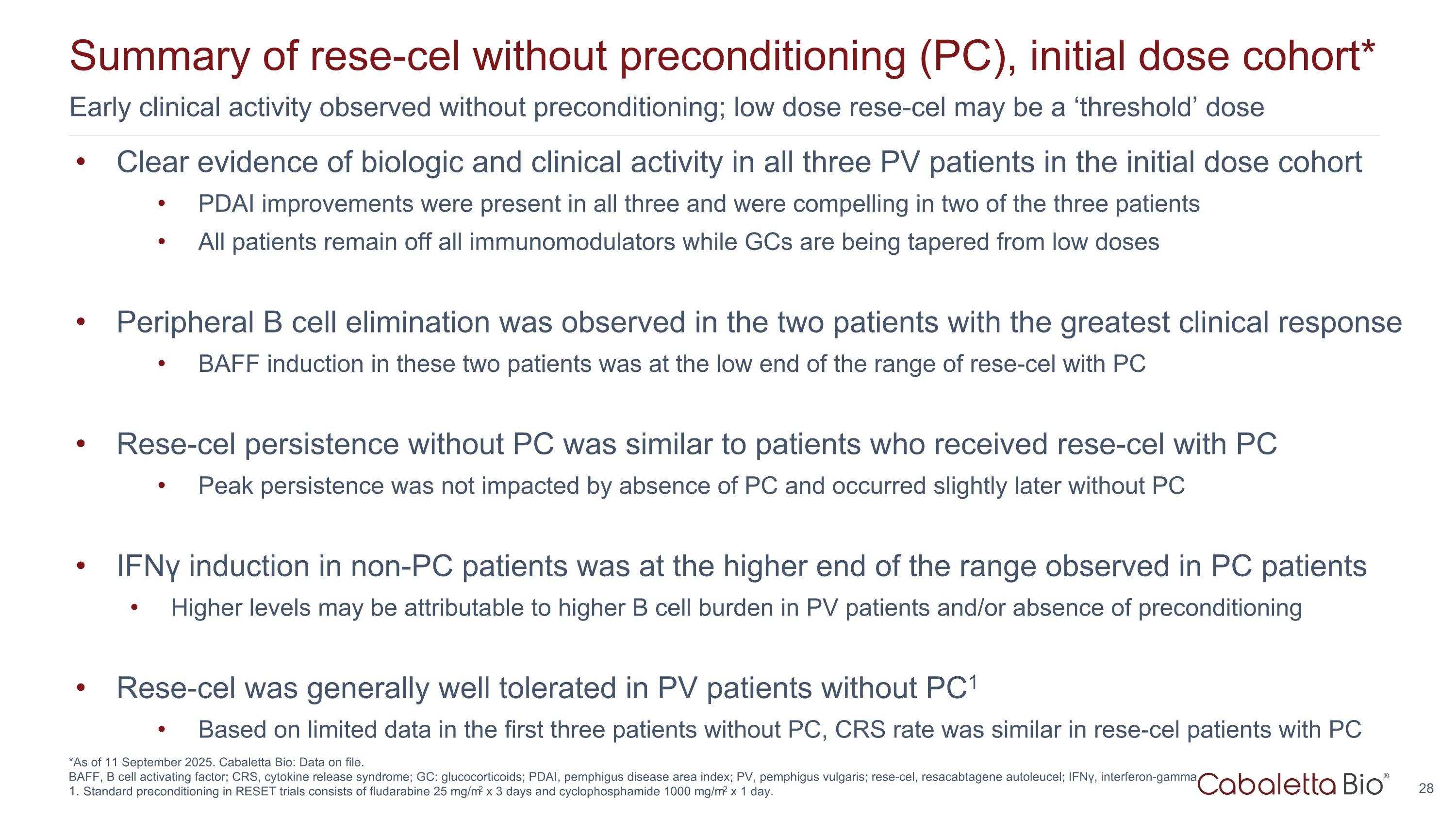 Summary of rese-cel without preconditioning (PC), initial dose cohort*

Early clinical activity observed without preconditioning; low dose rese-cel may be a ‘threshold’ dose

• Clear evidence of biologic and clinical activity in all three PV patients in the initial dose cohort
  • PDAI improvements were present in all three and were compelling in two of the three patients
  • All patients remain off all immunomodulators while GCs are being tapered from low doses

• Peripheral B cell elimination was observed in the two patients with the greatest clinical response
  • BAFF induction in these two patients was at the low end of the range of rese-cel with PC

• Rese-cel persistence without PC was similar to patients who received rese-cel with PC
  • Peak persistence was not impacted by absence of PC and occurred slightly later without PC

• IFNγ induction in non-PC patients was at the higher end of the range observed in PC patients
  • Higher levels may be attributable to higher B cell burden in PV patients and/or absence of preconditioning

• Rese-cel was generally well tolerated in PV patients without PC$^1$
  • Based on limited data in the first three patients without PC, CRS rate was similar in rese-cel patients with PC

*As of 11 September 2025. Cabaletta Bio: Data on file.
BAFF, B cell activating factor; CRS, cytokine release syndrome; GC: glucocorticoids; PDAI, pemphigus disease area index; PV, pemphigus vulgaris; rese-cel, resacabtagene autoleucel; IFNγ, interferon-gamma
1. Standard preconditioning in RESET trials consists of fludarabine 25 mg/m$^2$ x 3 days and cyclophosphamide 1000 mg/m$^2$ x 1 day.

Cabaletta Bio®

28